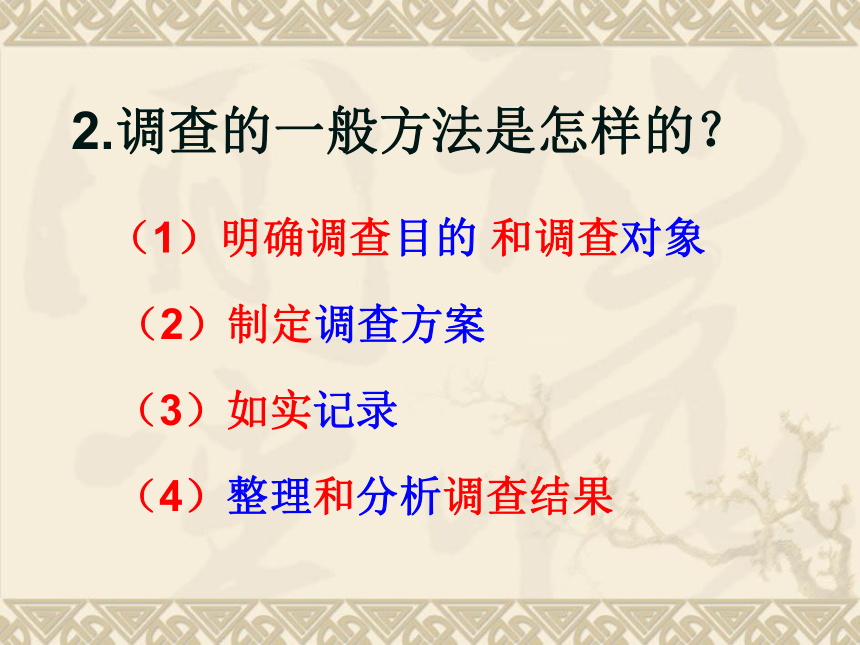 2.调查的一般方法是怎样的？

（1）明确调查目的 和调查对象

（2）制定调查方案

（3）如实记录

（4）整理和分析调查结果